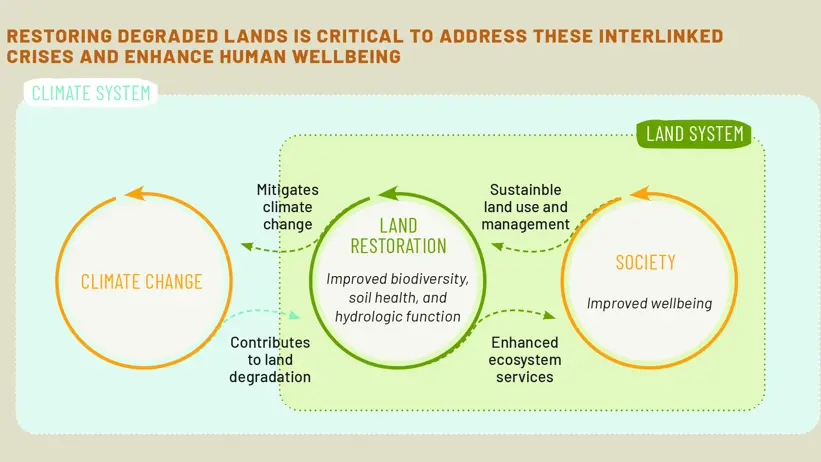 RESTORING DEGRADED LANDS IS CRITICAL TO ADDRESS THESE INTERLINKED CRISES AND ENHANCE HUMAN WELLBEING

CLIMATE SYSTEM

LAND SYSTEM

CLIMATE CHANGE

Mitigates climate change

Contributes to land degradation

LAND RESTORATION

Improved biodiversity, soil health, and hydrologic function

Sustainable land use and management

Enhanced ecosystem services

SOCIETY

Improved wellbeing